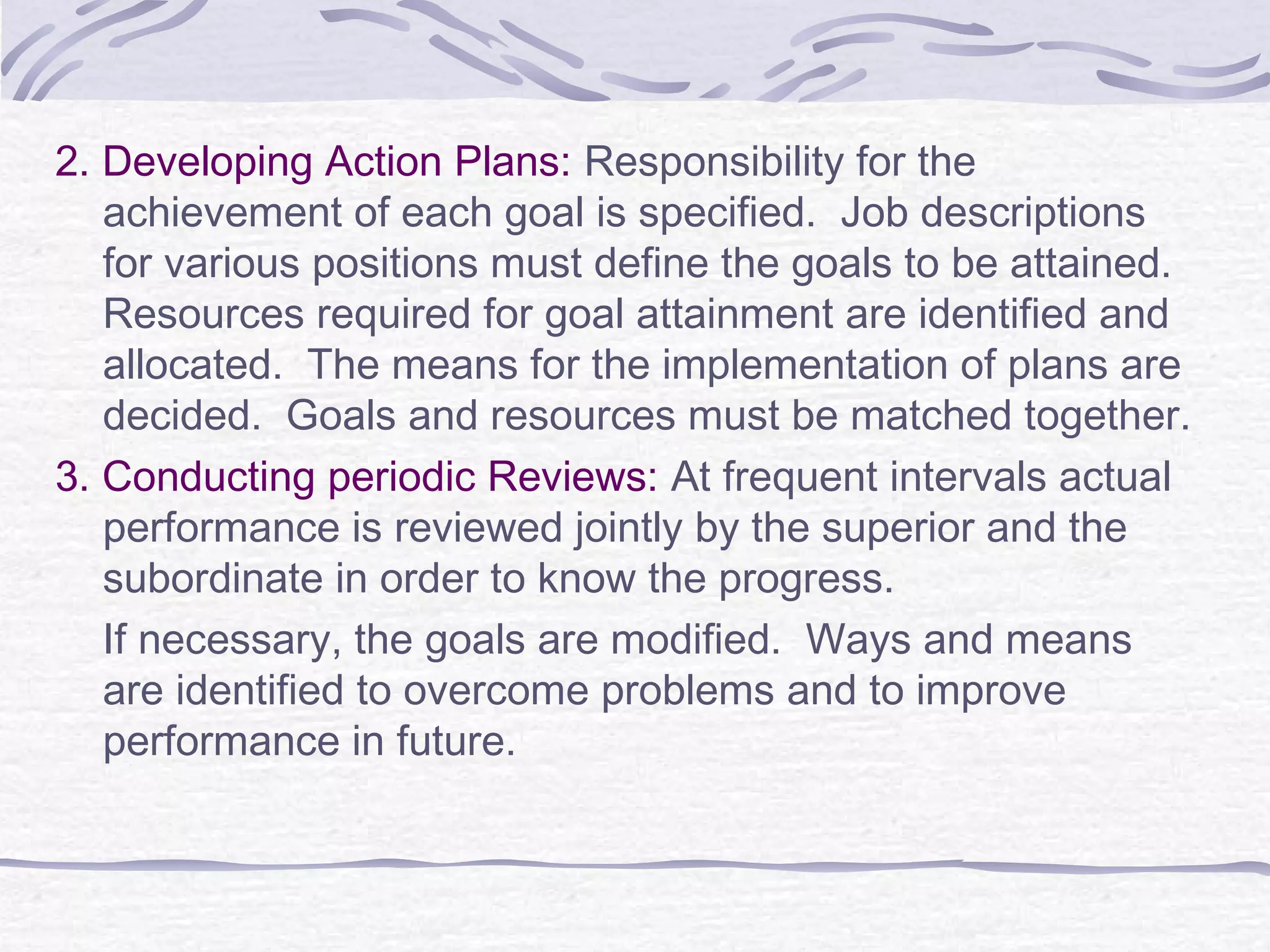 2. Developing Action Plans: Responsibility for the achievement of each goal is specified.  Job descriptions for various positions must define the goals to be attained.  Resources required for goal attainment are identified and allocated.  The means for the implementation of plans are decided.  Goals and resources must be matched together.

3. Conducting periodic Reviews: At frequent intervals actual performance is reviewed jointly by the superior and the subordinate in order to know the progress.

If necessary, the goals are modified.  Ways and means are identified to overcome problems and to improve performance in future.